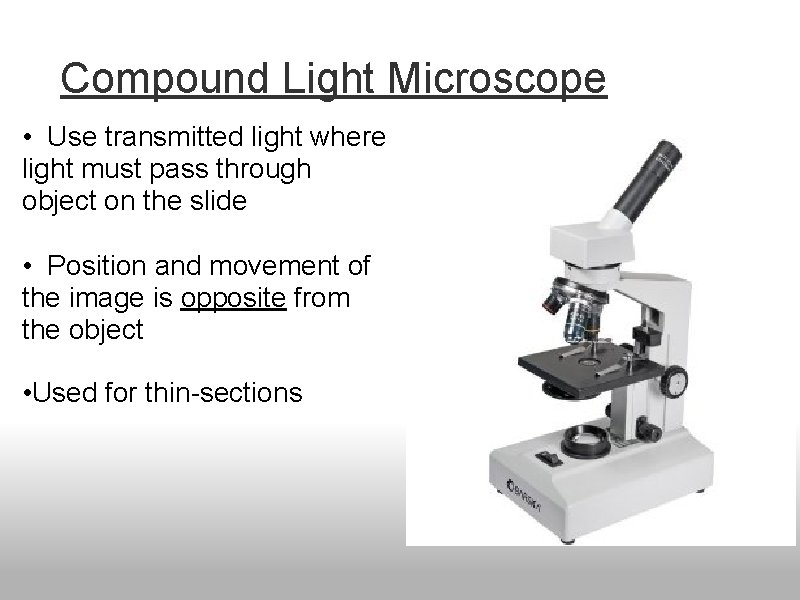 Compound Light Microscope

• Use transmitted light where light must pass through object on the slide

• Position and movement of the image is opposite from the object

•Used for thin-sections

BARSKA